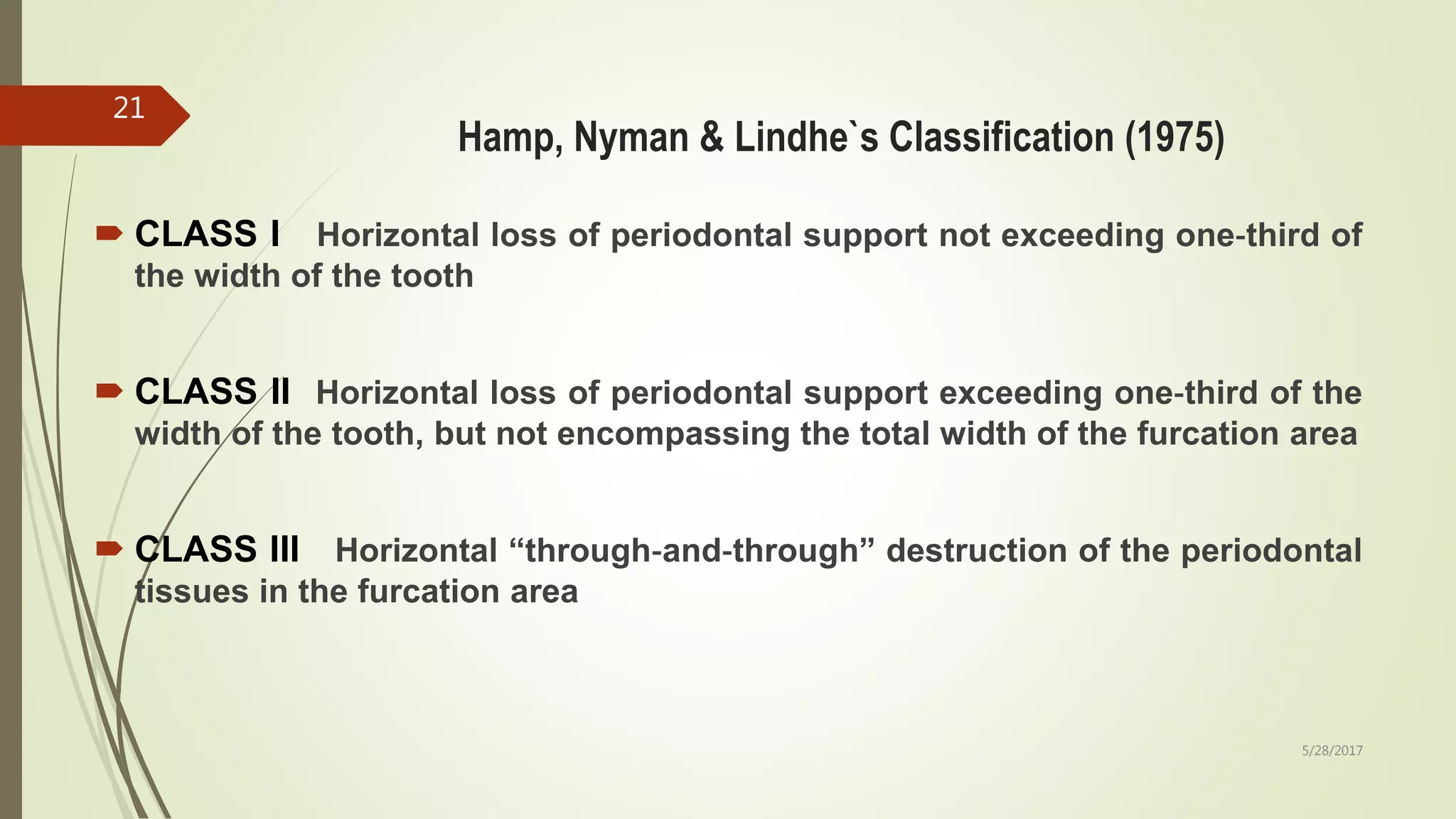 21

Hamp, Nyman & Lindhe`s Classification (1975)

CLASS I Horizontal loss of periodontal support not exceeding one-third of the width of the tooth

CLASS II Horizontal loss of periodontal support exceeding one-third of the width of the tooth, but not encompassing the total width of the furcation area

CLASS III Horizontal “through-and-through” destruction of the periodontal tissues in the furcation area

5/28/2017